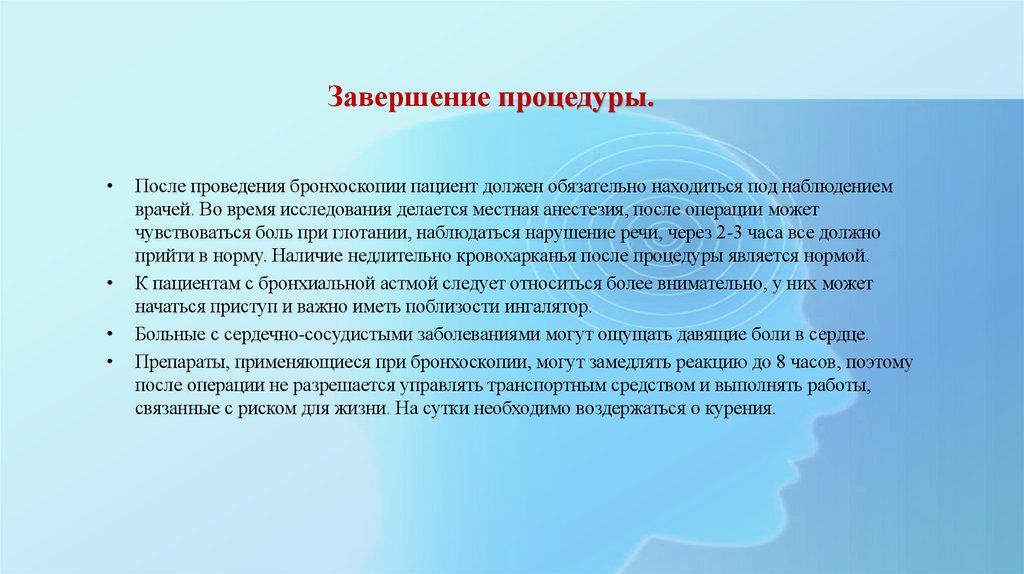 Завершение процедуры.

• После проведения бронхоскопии пациент должен обязательно находиться под наблюдением врачей. Во время исследования делается местная анестезия, после операции может чувствоваться боль при глотании, наблюдаться нарушение речи, через 2-3 часа все должно прийти в норму. Наличие недлительно кровохарканья после процедуры является нормой.

• К пациентам с бронхиальной астмой следует относиться более внимательно, у них может начаться приступ и важно иметь поблизости ингалятор.

• Больные с сердечно-сосудистыми заболеваниями могут ощущать давящие боли в сердце.

• Препараты, применяющиеся при бронхоскопии, могут замедлять реакцию до 8 часов, поэтому после операции не разрешается управлять транспортным средством и выполнять работы, связанные с риском для жизни. На сутки необходимо воздержаться о курения.